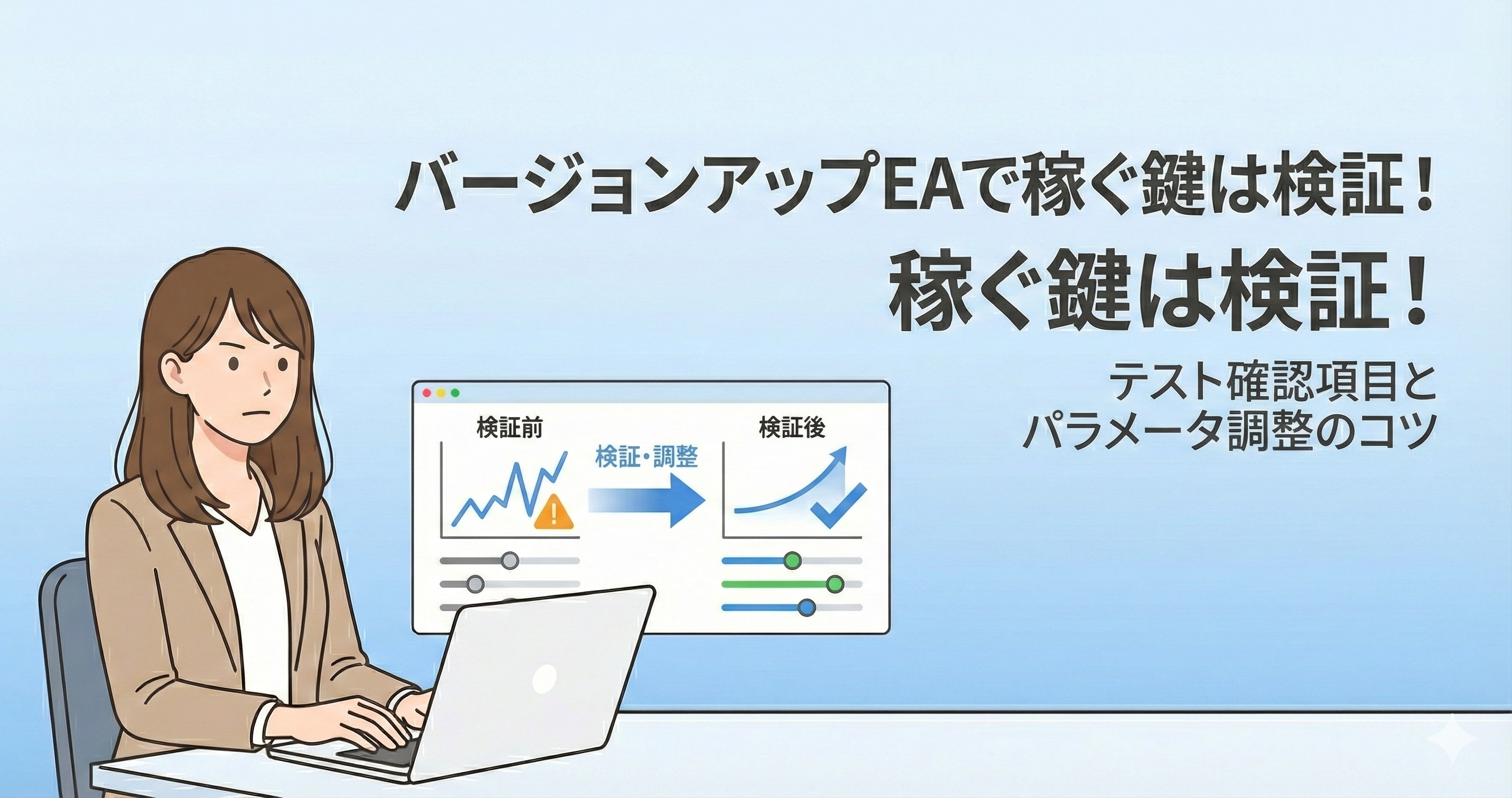 バージョンアップEAで稼ぐ鍵は検証！
稼ぐ鍵は検証！
テスト確認項目と
パラメータ調整のコツ

検証前
検証・調整
検証後